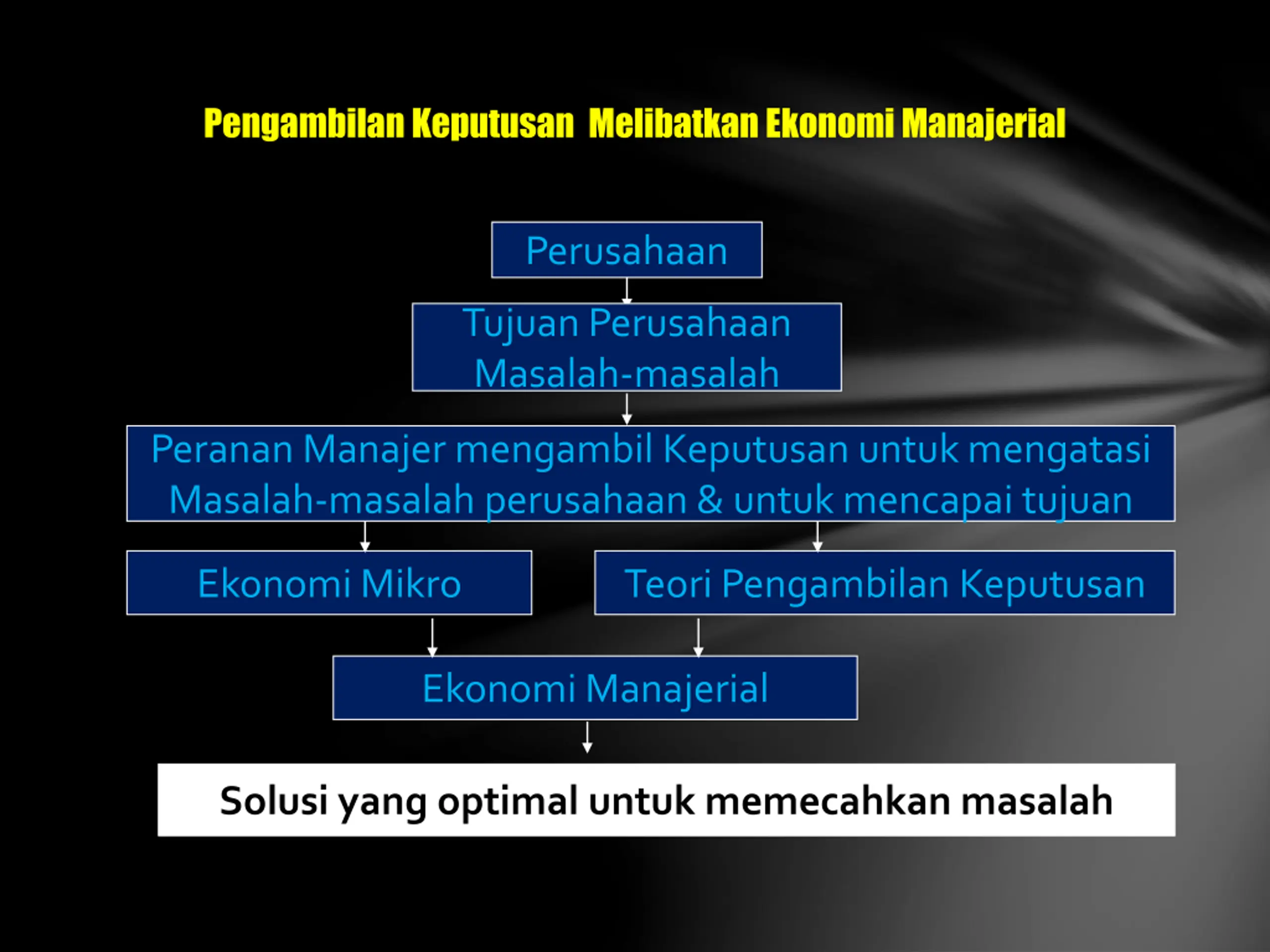 Pengambilan Keputusan Melibatkan Ekonomi Manajerial

Perusahaan

Tujuan Perusahaan
Masalah-masalah

Peranan Manajer mengambil Keputusan untuk mengatasi Masalah-masalah perusahaan & untuk mencapai tujuan

Ekonomi Mikro

Teori Pengambilan Keputusan

Ekonomi Manajerial

Solusi yang optimal untuk memecahkan masalah